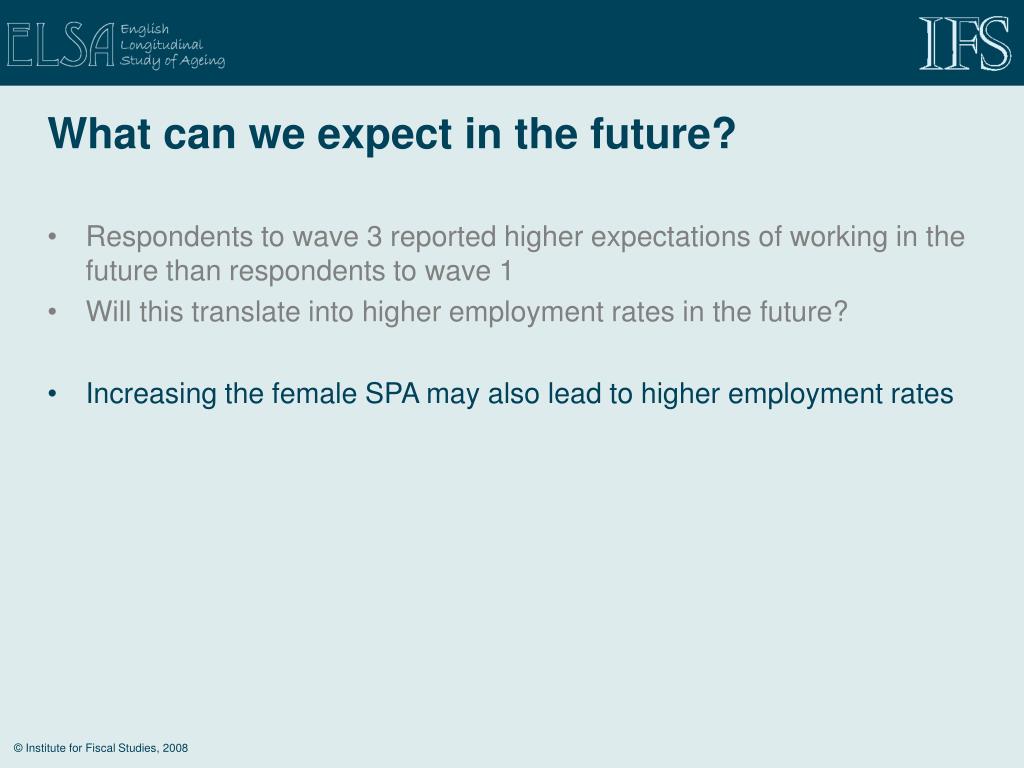 ELSA English Longitudinal Study of Ageing

IFS

What can we expect in the future?

• Respondents to wave 3 reported higher expectations of working in the future than respondents to wave 1
• Will this translate into higher employment rates in the future?

• Increasing the female SPA may also lead to higher employment rates

© Institute for Fiscal Studies, 2008